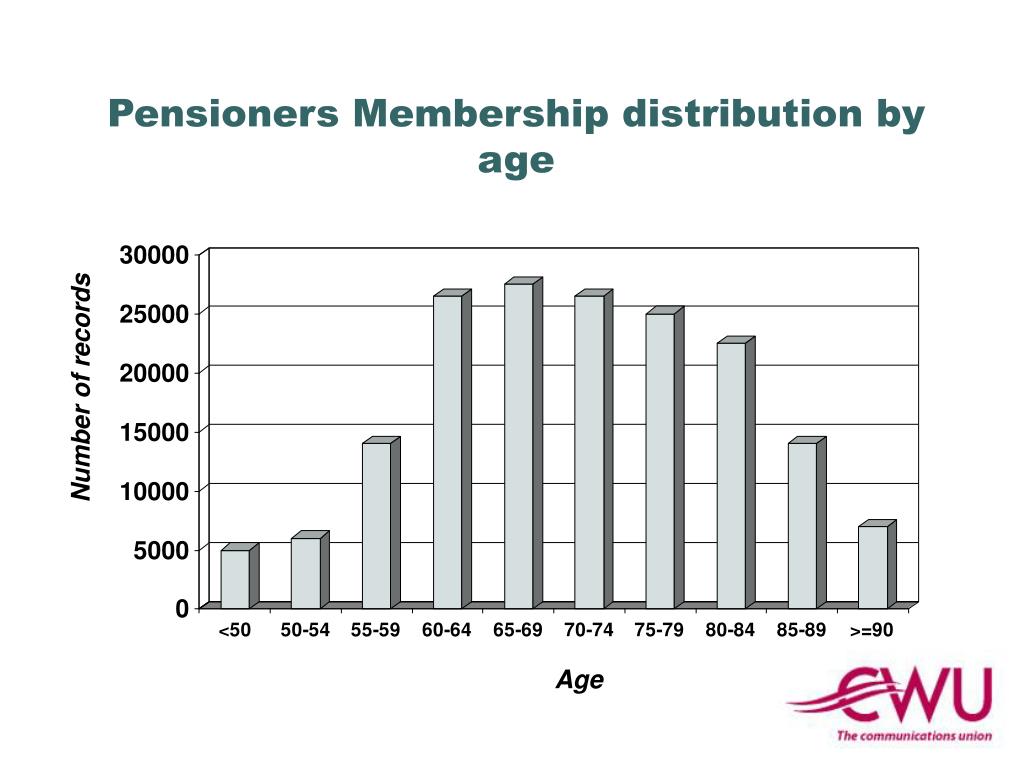 Pensioners Membership distribution by age

Number of records

30000
25000
20000
15000
10000
5000
0

<50 50-54 55-59 60-64 65-69 70-74 75-79 80-84 85-89 >=90

Age

CWU
The communications union